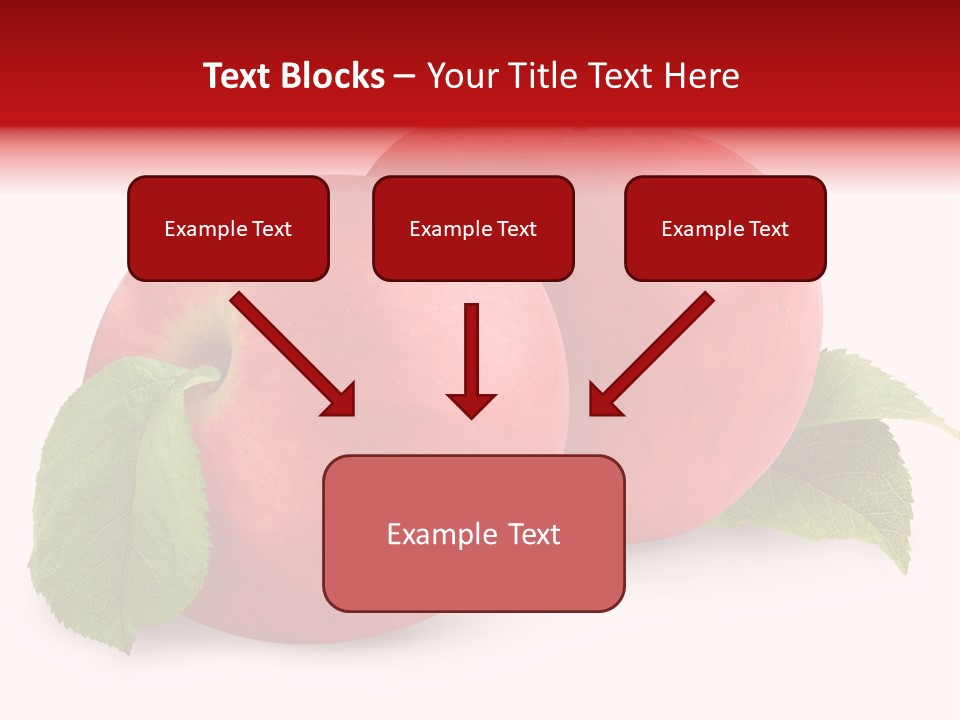 Text Blocks – Your Title Text Here

Example Text

Example Text

Example Text

Example Text